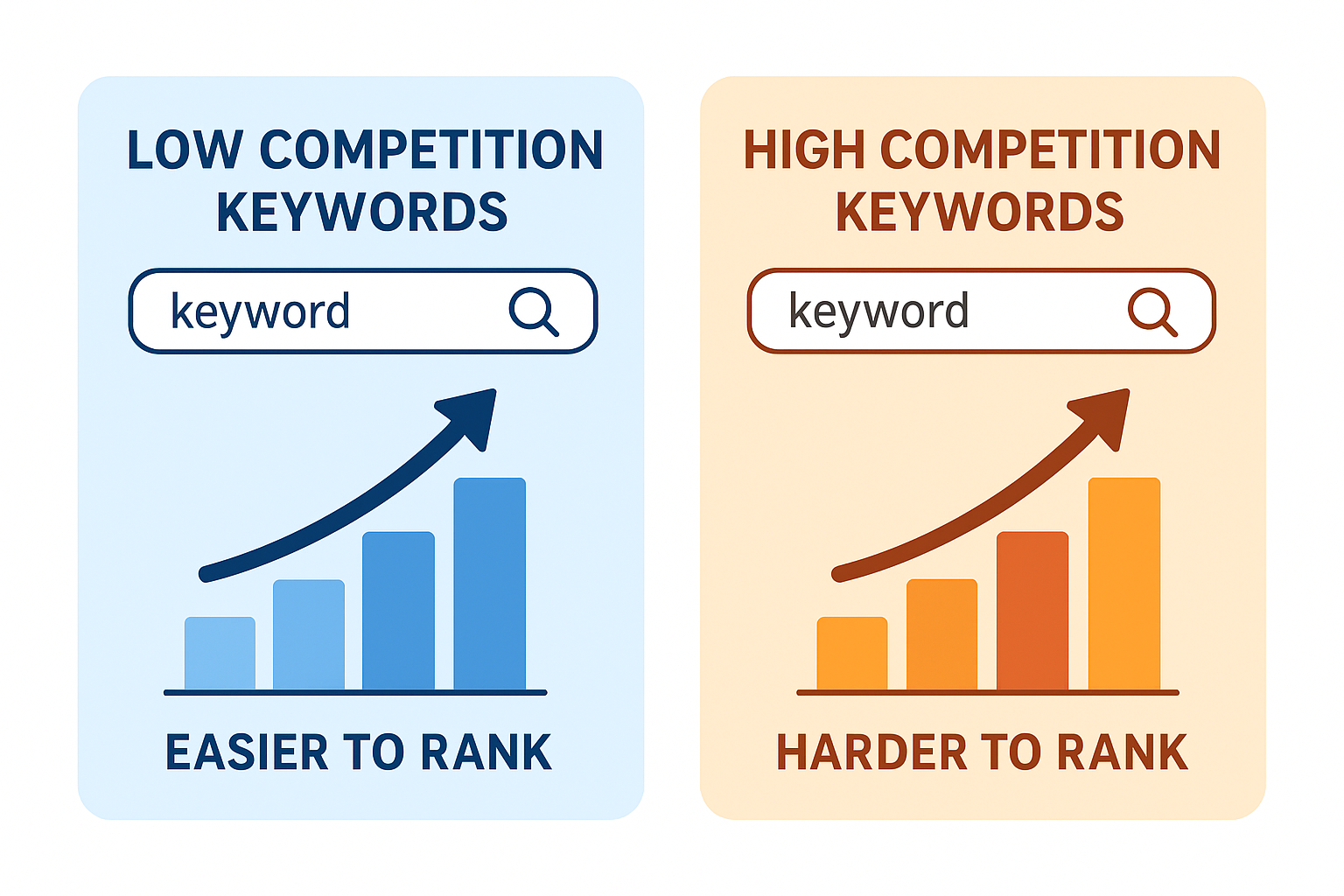 LOW COMPETITION KEYWORDS

keyword

EASIER TO RANK

HIGH COMPETITION KEYWORDS

keyword

HARDER TO RANK